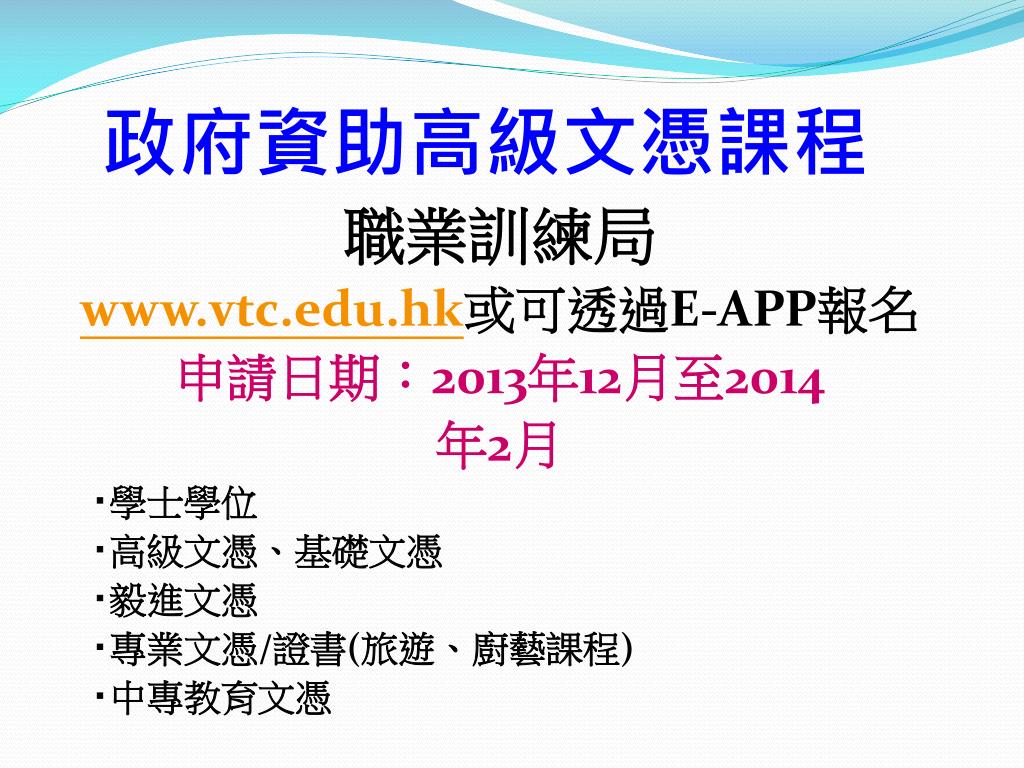 政府資助高級文憑課程

職業訓練局

www.vtc.edu.hk或可透過E-APP報名

申請日期：2013年12月至2014年2月

▪學士學位
▪高級文憑、基礎文憑
▪毅進文憑
▪專業文憑/證書(旅遊、廚藝課程)
▪中專教育文憑